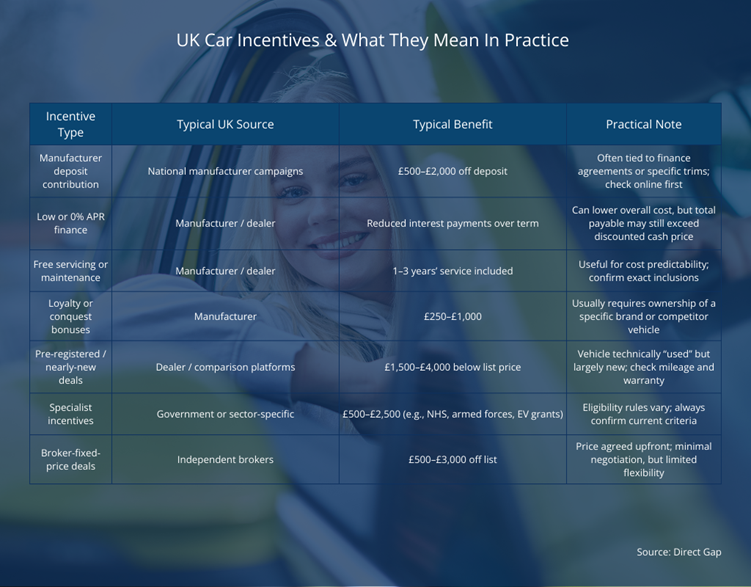 UK Car Incentives & What They Mean In Practice

| Incentive Type | Typical UK Source | Typical Benefit | Practical Note |
|---|---|---|---|
| Manufacturer deposit contribution | National manufacturer campaigns | £500–£2,000 off deposit | Often tied to finance agreements or specific trims; check online first |
| Low or 0% APR finance | Manufacturer / dealer | Reduced interest payments over term | Can lower overall cost, but total payable may still exceed discounted cash price |
| Free servicing or maintenance | Manufacturer / dealer | 1–3 years' service included | Useful for cost predictability; confirm exact inclusions |
| Loyalty or conquest bonuses | Manufacturer | £250–£1,000 | Usually requires ownership of a specific brand or competitor vehicle |
| Pre-registered / nearly-new deals | Dealer / comparison platforms | £1,500–£4,000 below list price | Vehicle technically "used" but largely new; check mileage and warranty |
| Specialist incentives | Government or sector-specific | £500–£2,500 (e.g., NHS, armed forces, EV grants) | Eligibility rules vary; always confirm current criteria |
| Broker-fixed-price deals | Independent brokers | £500–£3,000 off list | Price agreed upfront; minimal negotiation, but limited flexibility |

Source: Direct Gap